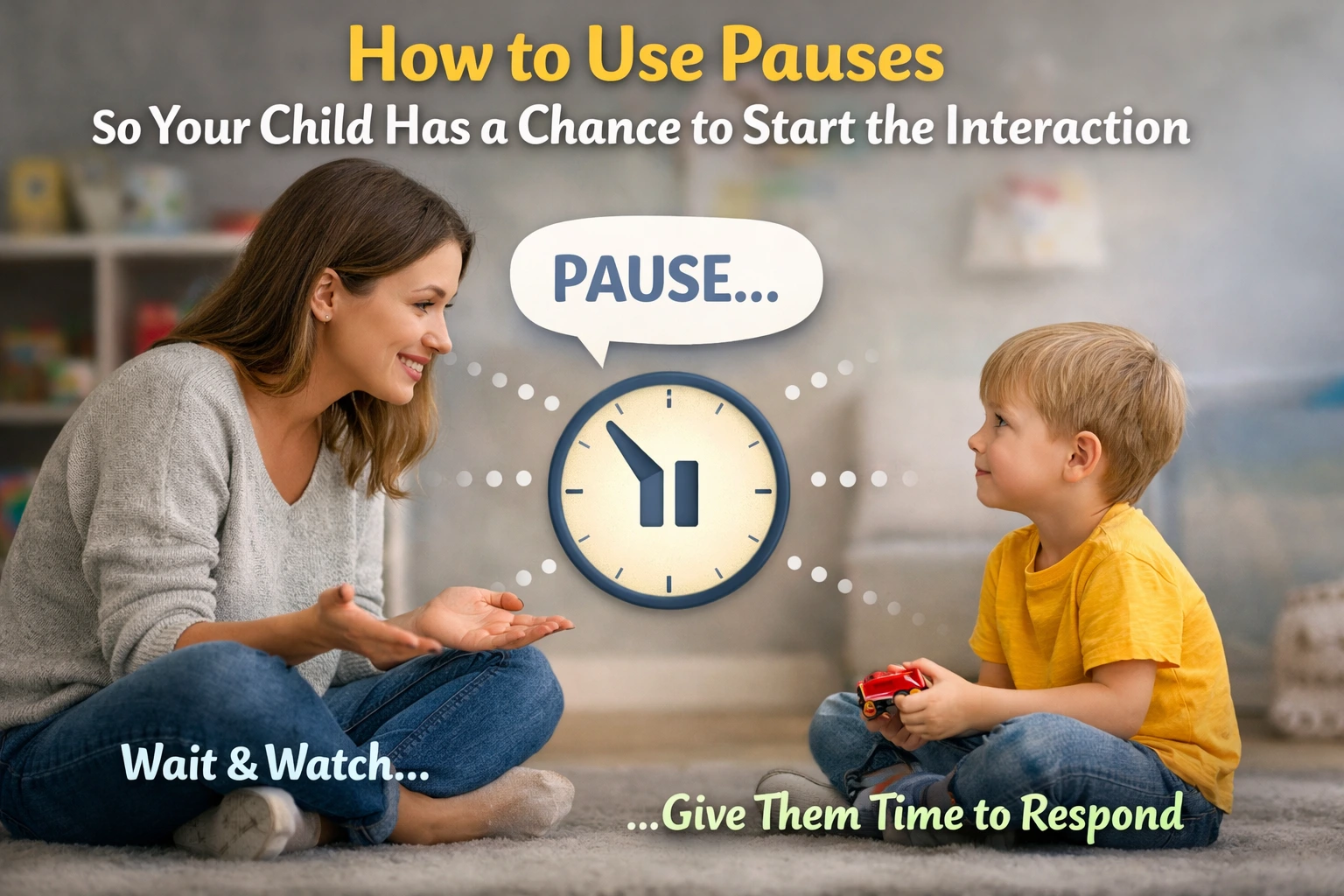 How to Use Pauses
So Your Child Has a Chance to Start the Interaction

PAUSE...

Wait & Watch...

...Give Them Time to Respond